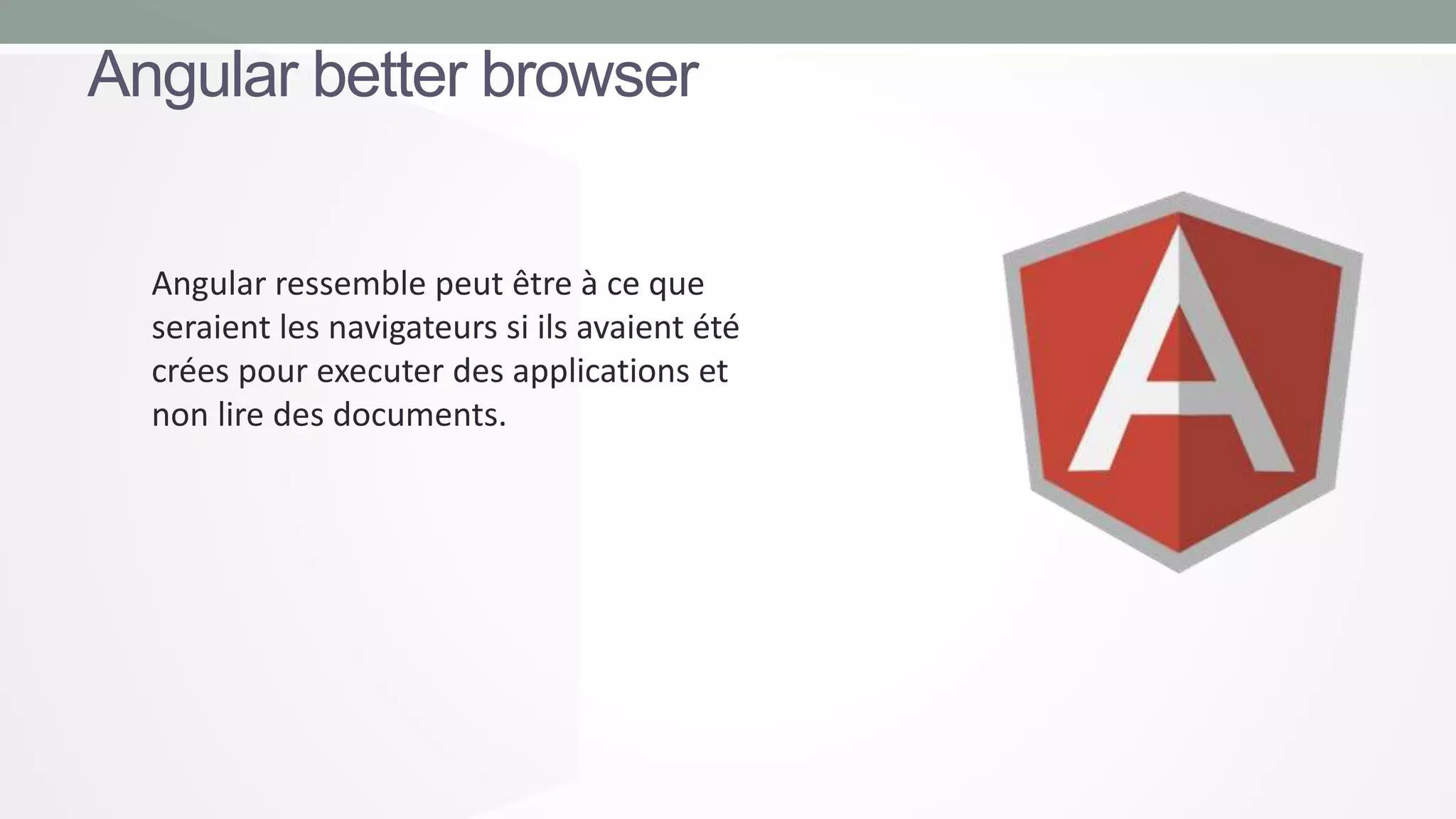 Angular better browser

Angular ressemble peut être à ce que seraient les navigateurs si ils avaient été crées pour executer des applications et non lire des documents.

A